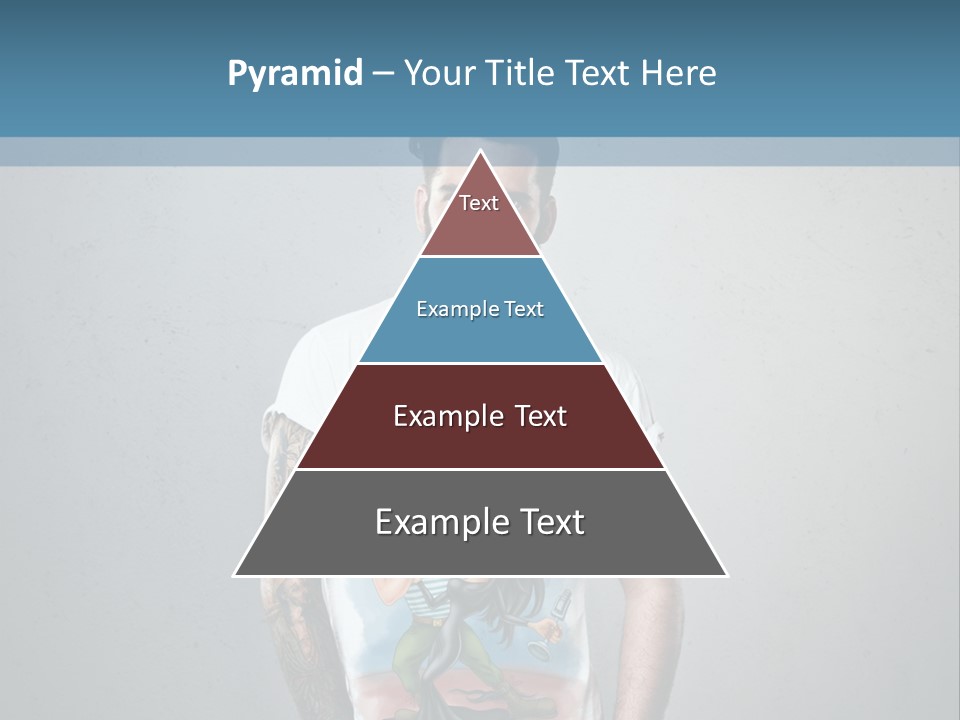 Pyramid – Your Title Text Here

Text

Example Text

Example Text

Example Text